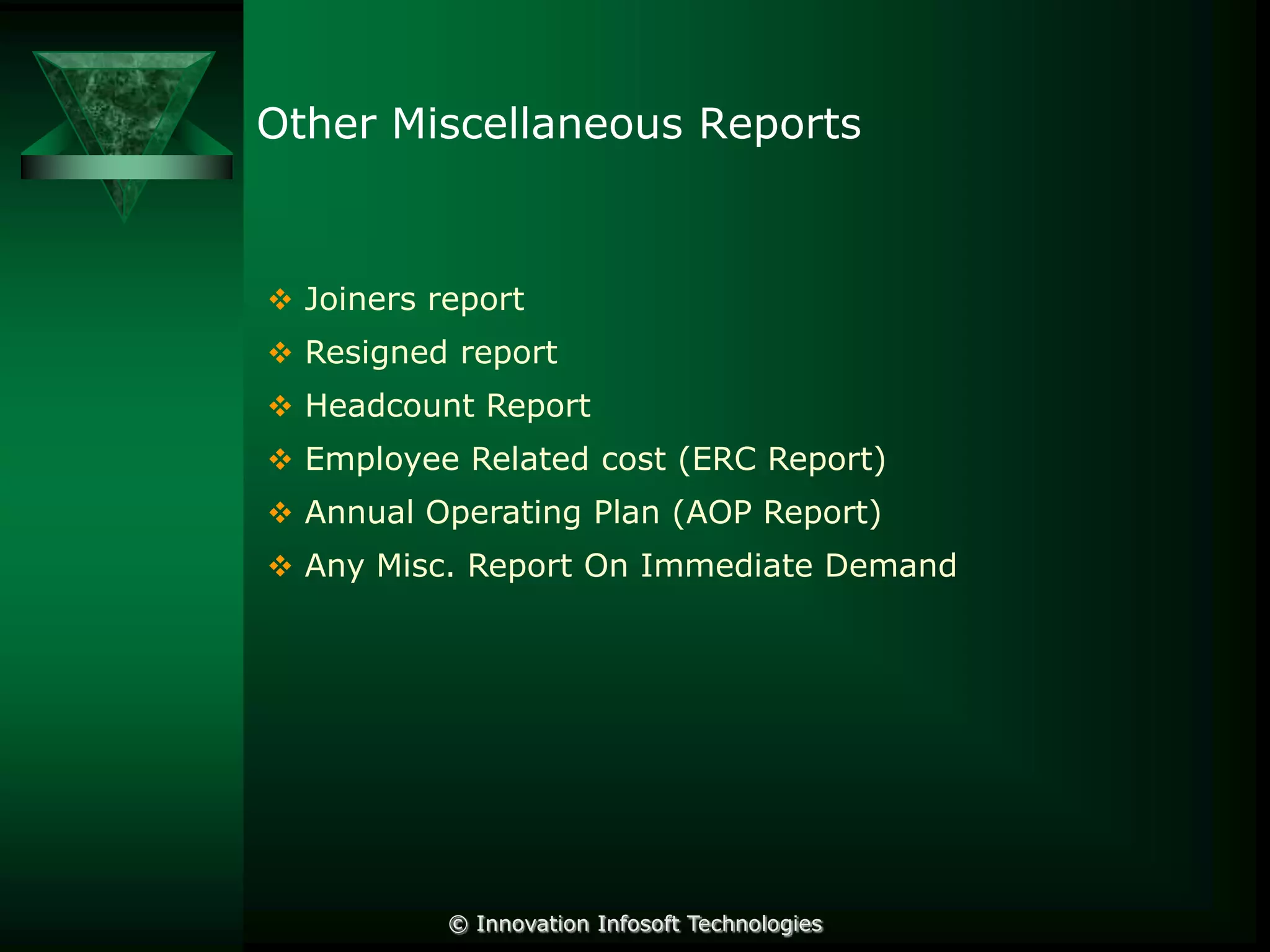 Other Miscellaneous Reports

❖ Joiners report
❖ Resigned report
❖ Headcount Report
❖ Employee Related cost (ERC Report)
❖ Annual Operating Plan (AOP Report)
❖ Any Misc. Report On Immediate Demand

© Innovation Infosoft Technologies